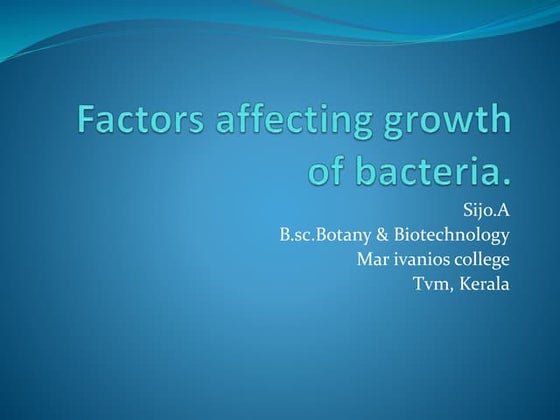 Factors affecting growth of bacteria.

Sijo.A
B.sc.Botany & Biotechnology
Mar ivanios college
Tvm, Kerala